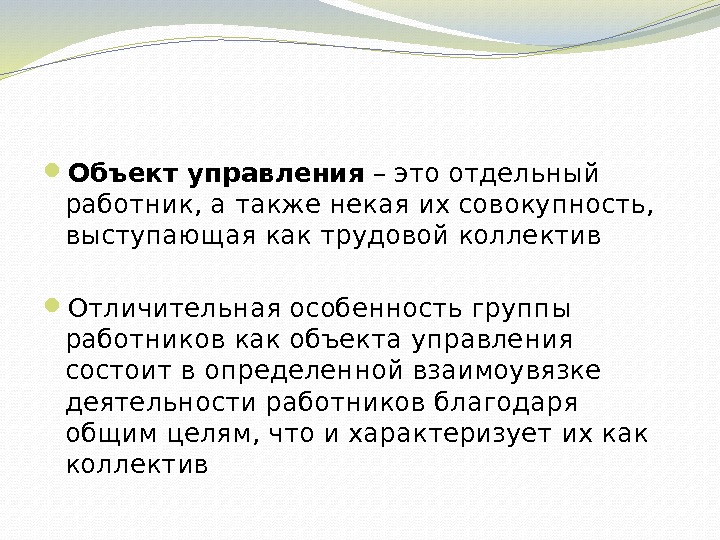 Объект управления – это отдельный работник, а также некая их совокупность, выступающая как трудовой коллектив

Отличительная особенность группы работников как объекта управления состоит в определенной взаимоувязке деятельности работников благодаря общим целям, что и характеризует их как коллектив